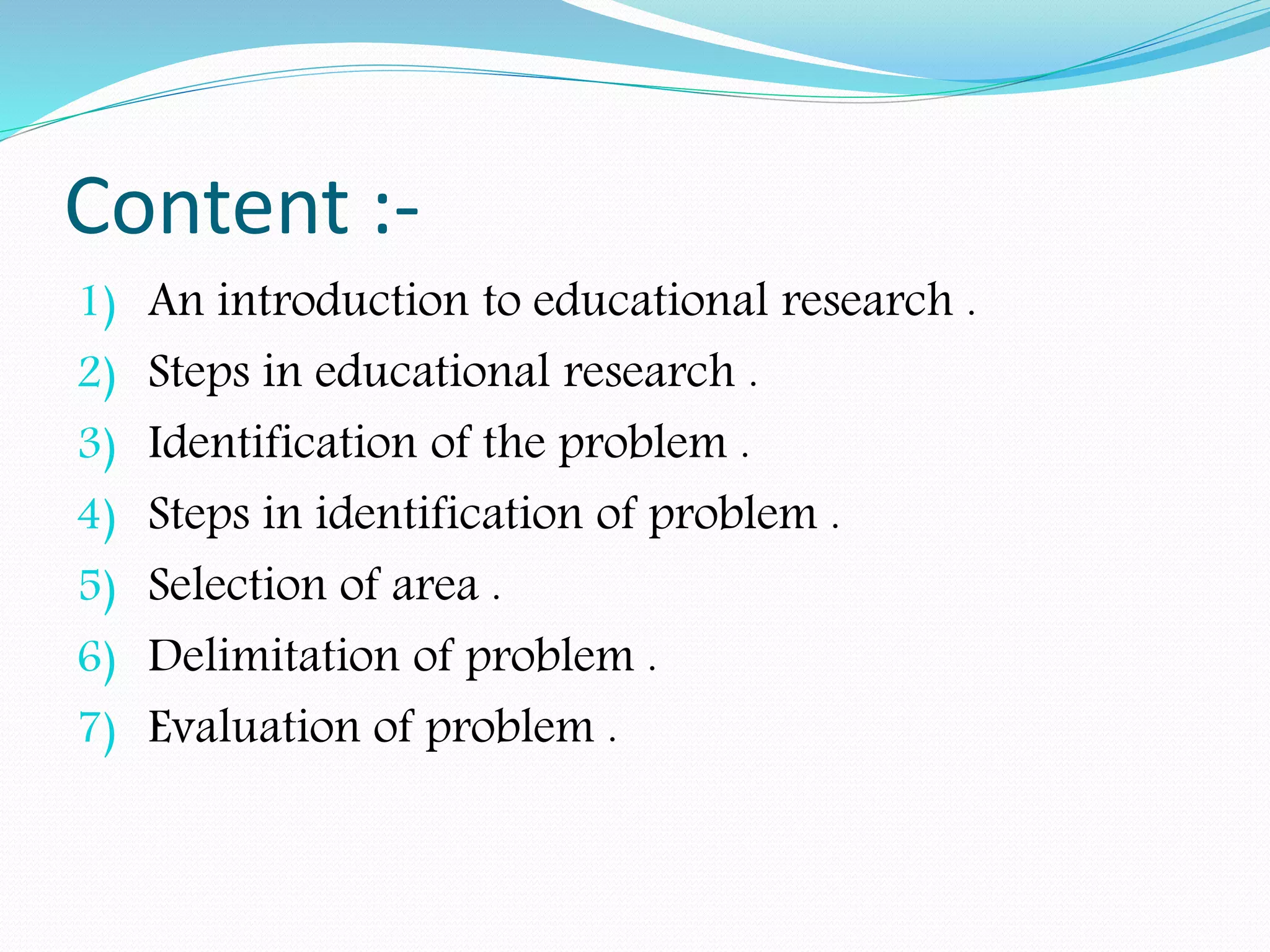 Content :-

1) An introduction to educational research .
2) Steps in educational research .
3) Identification of the problem .
4) Steps in identification of problem .
5) Selection of area .
6) Delimitation of problem .
7) Evaluation of problem .